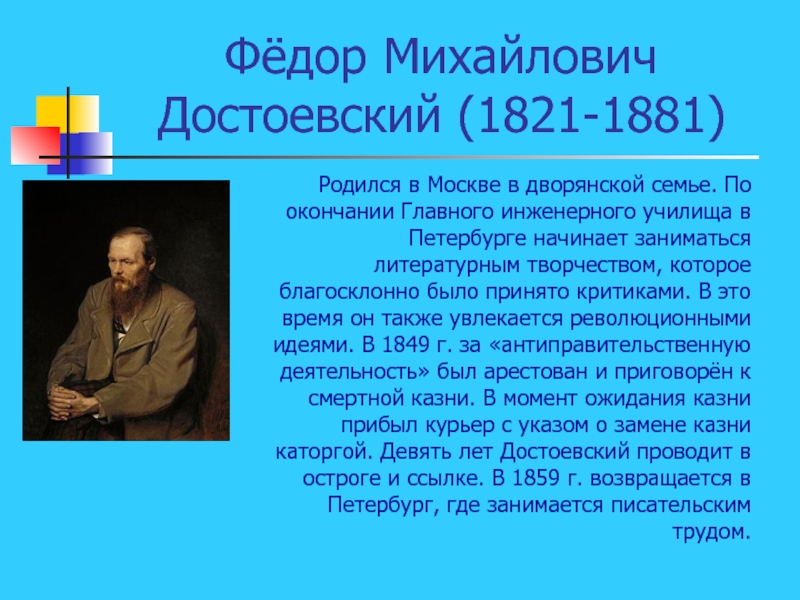 Фёдор Михайлович Достоевский (1821-1881)

Родился в Москве в дворянской семье. По окончании Главного инженерного училища в Петербурге начинает заниматься литературным творчеством, которое благосклонно было принято критиками. В это время он также увлекается революционными идеями. В 1849 г. за «антиправительственную деятельность» был арестован и приговорён к смертной казни. В момент ожидания казни прибыл курьер с указом о замене казни каторгой. Девять лет Достоевский проводит в остроге и ссылке. В 1859 г. возвращается в Петербург, где занимается писательским трудом.